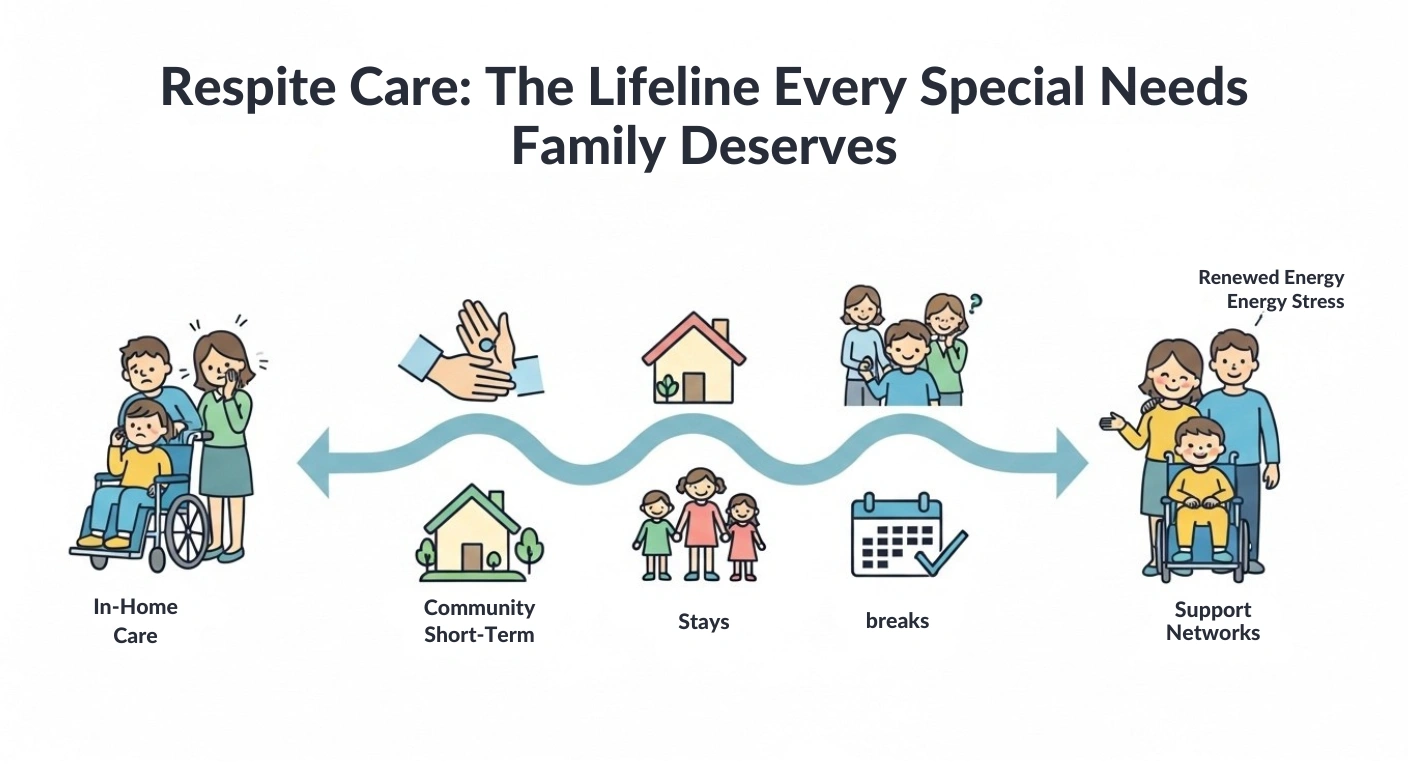 Respite Care: The Lifeline Every Special Needs Family Deserves

Renewed Energy
Energy Stress

In-Home Care

Community Short-Term

Stays

breaks

Support Networks